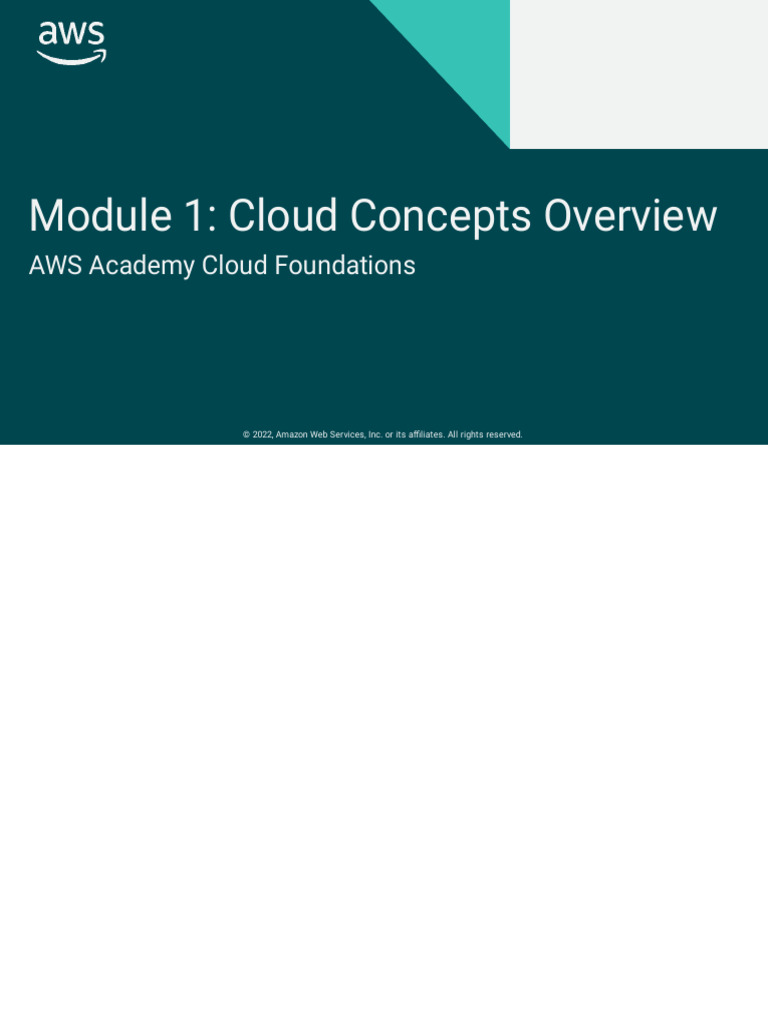 aws

Module 1: Cloud Concepts Overview

AWS Academy Cloud Foundations

© 2022, Amazon Web Services, Inc. or its affiliates. All rights reserved.